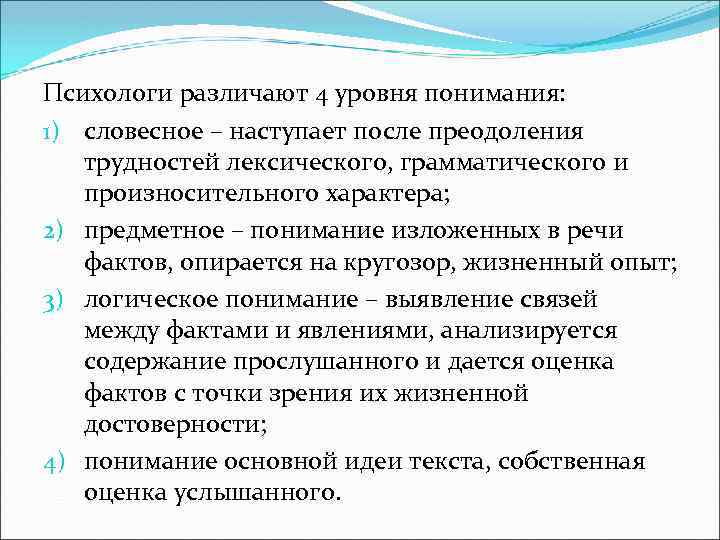 Психологи различают 4 уровня понимания:

1) словесное – наступает после преодоления трудностей лексического, грамматического и произносительного характера;

2) предметное – понимание изложенных в речи фактов, опирается на кругозор, жизненный опыт;

3) логическое понимание – выявление связей между фактами и явлениями, анализируется содержание прослушанного и дается оценка фактов с точки зрения их жизненной достоверности;

4) понимание основной идеи текста, собственная оценка услышанного.